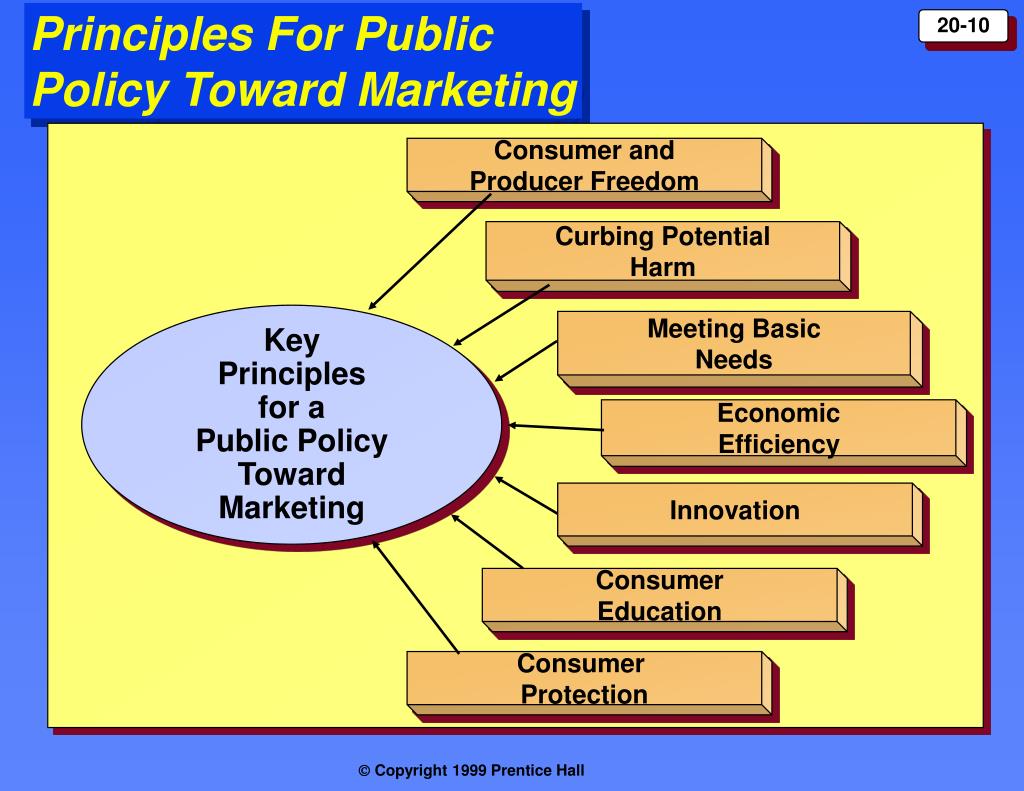 Principles For Public Policy Toward Marketing

20-10

Key Principles for a Public Policy Toward Marketing

Consumer and Producer Freedom

Curbing Potential Harm

Meeting Basic Needs

Economic Efficiency

Innovation

Consumer Education

Consumer Protection

© Copyright 1999 Prentice Hall